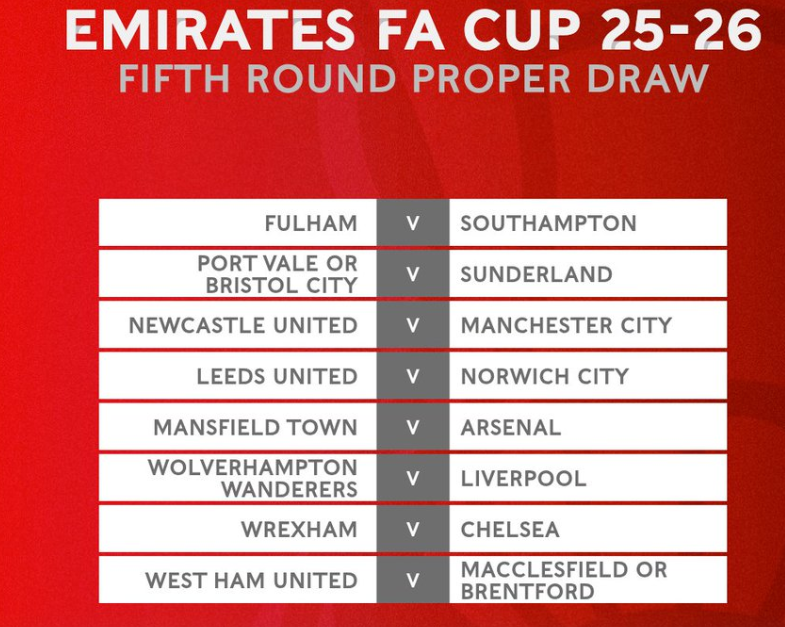 EMIRATES FA CUP 25-26
FIFTH ROUND PROPER DRAW

| | | |
|---|---|---|
| FULHAM | V | SOUTHAMPTON |
| PORT VALE OR BRISTOL CITY | V | SUNDERLAND |
| NEWCASTLE UNITED | V | MANCHESTER CITY |
| LEEDS UNITED | V | NORWICH CITY |
| MANSFIELD TOWN | V | ARSENAL |
| WOLVERHAMPTON WANDERERS | V | LIVERPOOL |
| WREXHAM | V | CHELSEA |
| WEST HAM UNITED | V | MACCLESFIELD OR BRENTFORD |